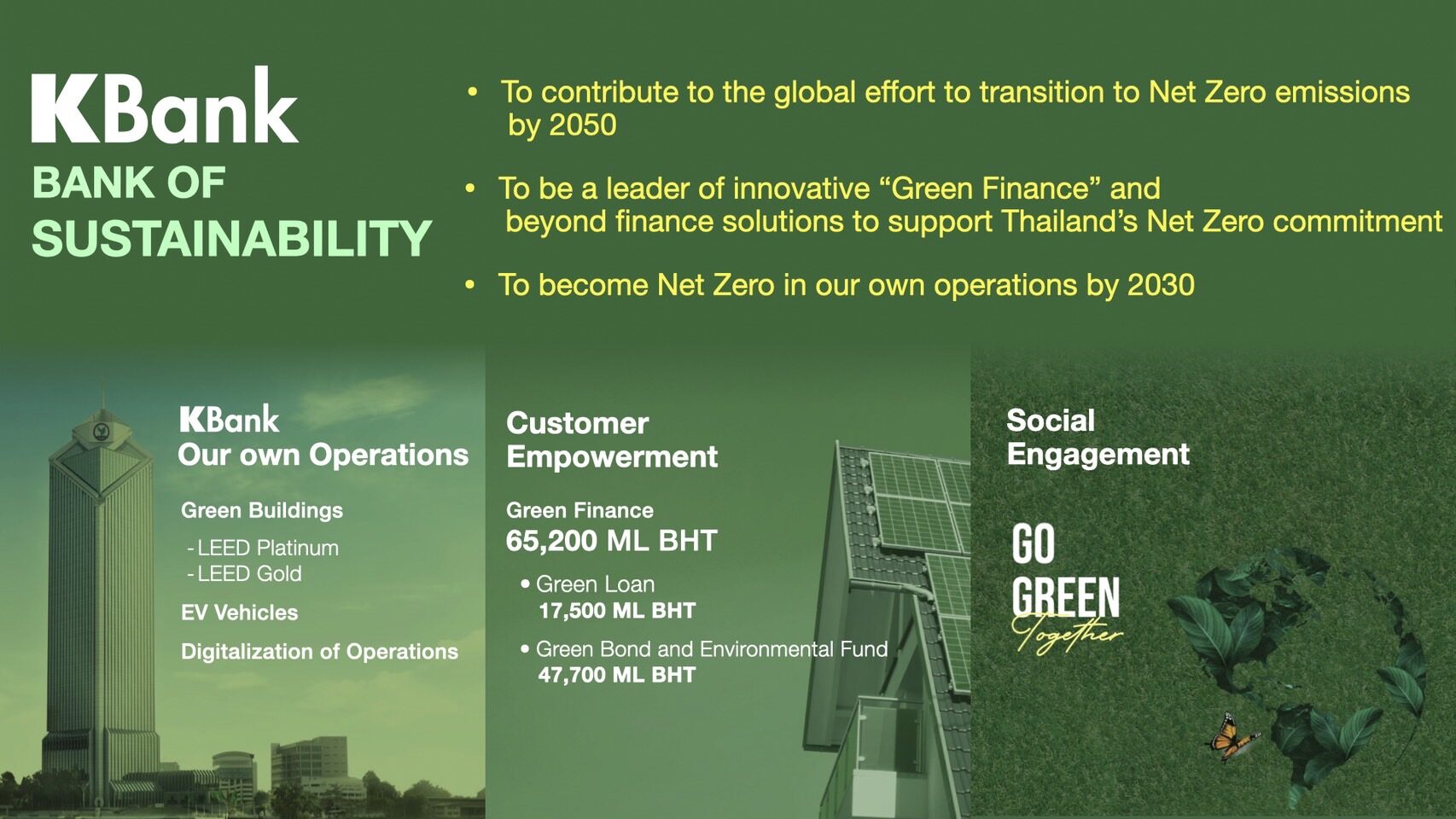 KBank
BANK OF SUSTAINABILITY

• To contribute to the global effort to transition to Net Zero emissions by 2050

• To be a leader of innovative “Green Finance” and beyond finance solutions to support Thailand’s Net Zero commitment

• To become Net Zero in our own operations by 2030

KBank
Our own Operations

Green Buildings
- LEED Platinum
- LEED Gold

EV Vehicles

Digitalization of Operations

Customer Empowerment

Green Finance
65,200 ML BHT

• Green Loan
17,500 ML BHT

• Green Bond and Environmental Fund
47,700 ML BHT

Social Engagement

GO GREEN Together